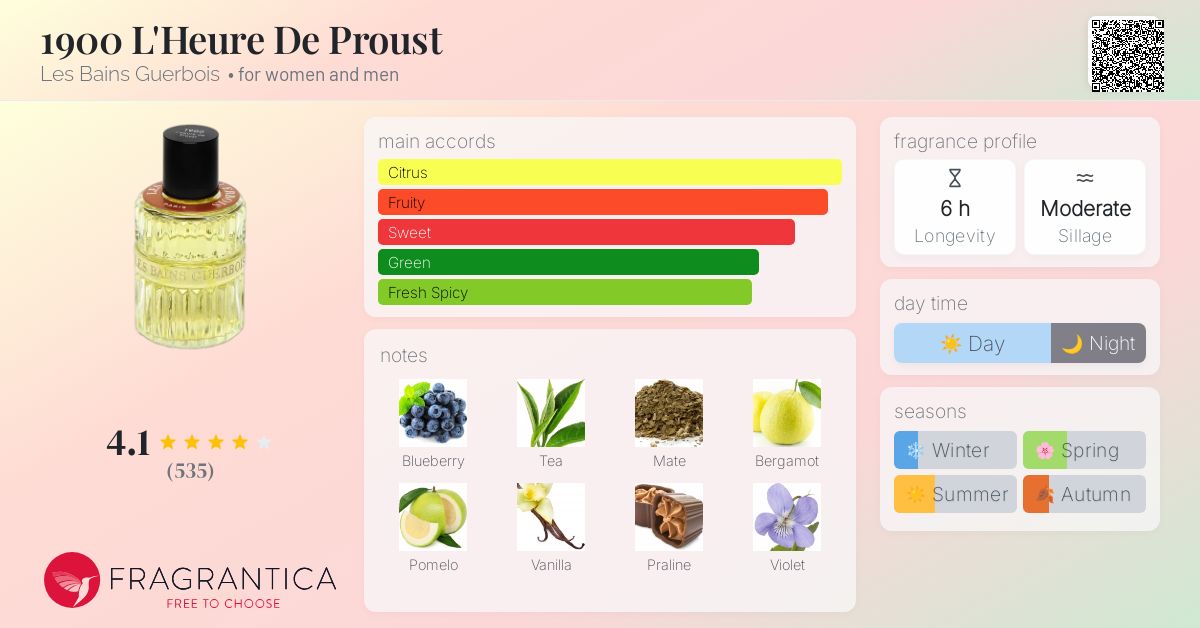 1900 L'Heure De Proust
Les Bains Guerbois • for women and men

LES BAINS GUERBOIS

4.1
(535)

FRAGRANTICA
FREE TO CHOOSE

main accords
Citrus
Fruity
Sweet
Green
Fresh Spicy

notes
Blueberry
Tea
Mate
Bergamot
Pomelo
Vanilla
Praline
Violet

fragrance profile
6 h
Longevity
Moderate
Sillage

day time
Day
Night

seasons
Winter
Spring
Summer
Autumn